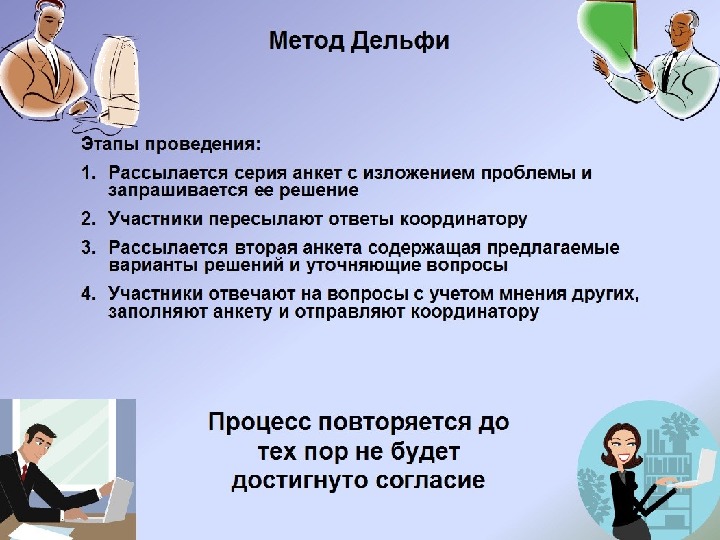 Метод Дельфи

Этапы проведения:

1. Рассылается серия анкет с изложением проблемы и запрашивается ее решение

2. Участники пересылают ответы координатору

3. Рассылается вторая анкета содержащая предлагаемые варианты решений и уточняющие вопросы

4. Участники отвечают на вопросы с учетом мнения других, заполняют анкету и отправляют координатору

Процесс повторяется до тех пор не будет достигнуто согласие